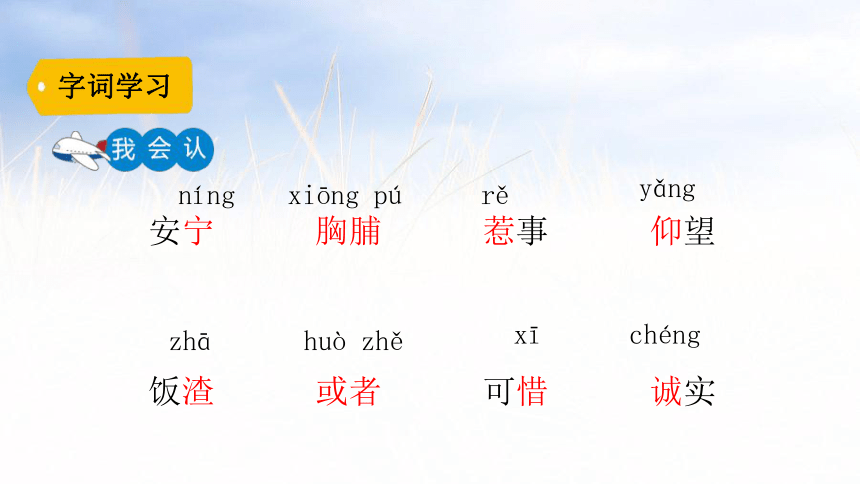 字词学习

我会认

níng
安宁

xiōng pú
胸脯

rě
惹事

yǎng
仰望

zhā
饭渣

huò zhě
或者

xī
可惜

chéng
诚实